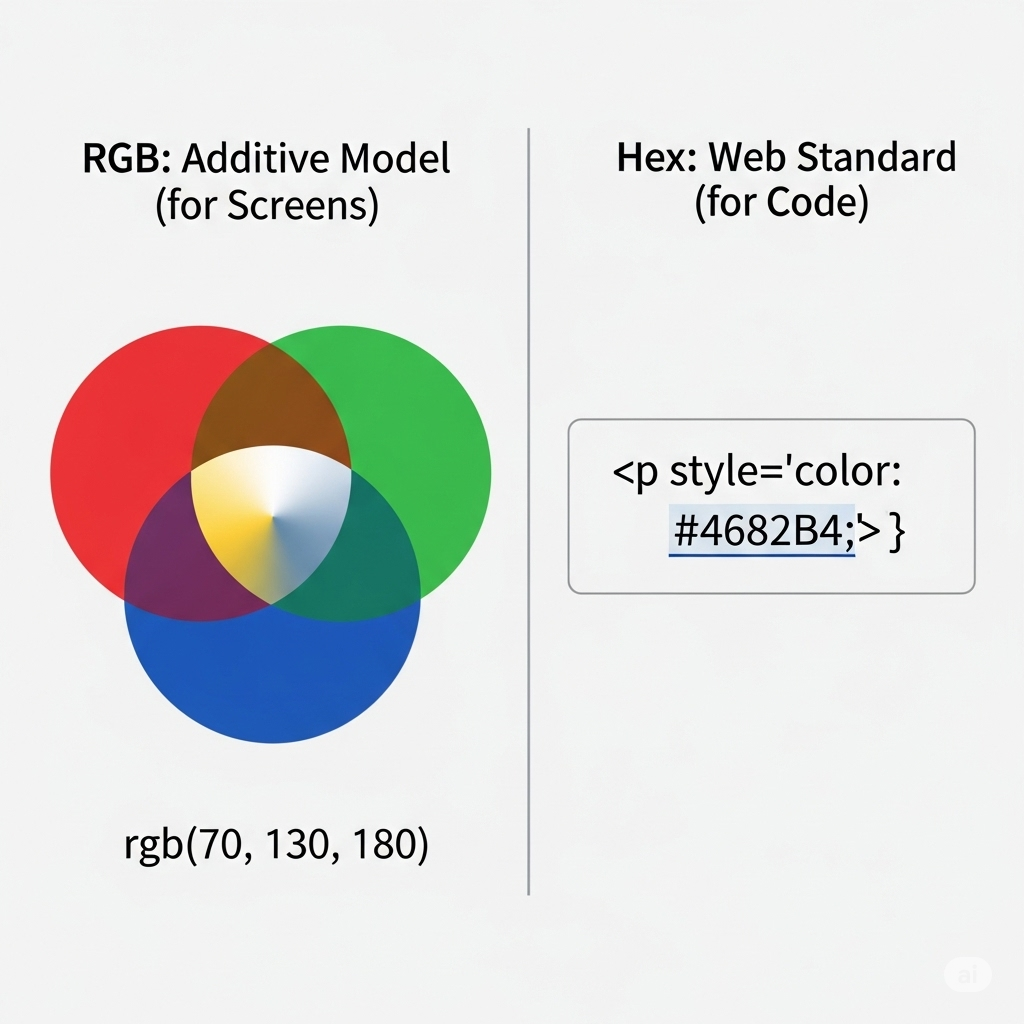 RGB: Additive Model
(for Screens)

rgb(70, 130, 180)

Hex: Web Standard
(for Code)

<p style='color:
#4682B4;'> }

ai